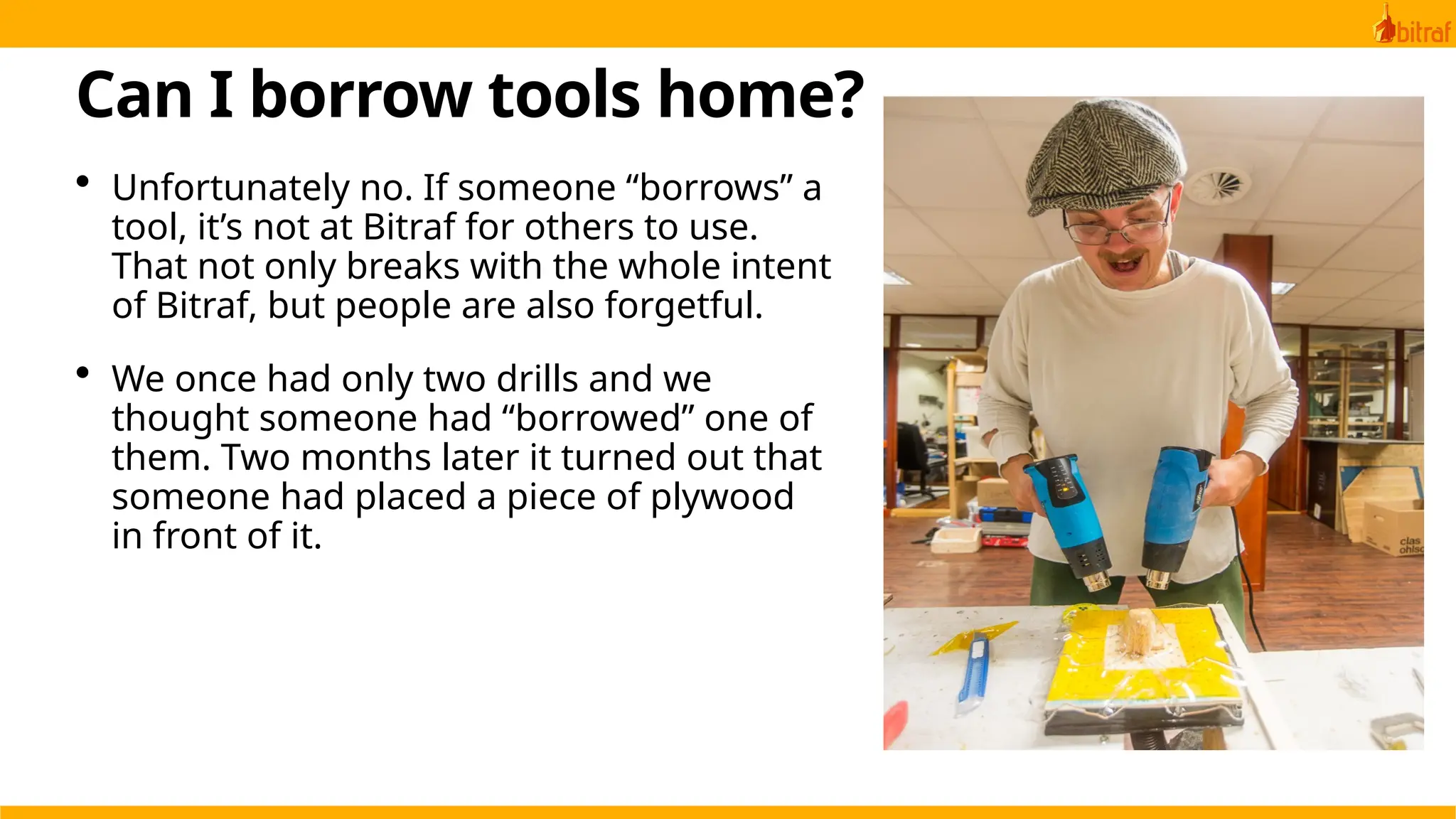 bitraf

Can I borrow tools home?

• Unfortunately no. If someone “borrows” a tool, it’s not at Bitraf for others to use. That not only breaks with the whole intent of Bitraf, but people are also forgetful.

• We once had only two drills and we thought someone had “borrowed” one of them. Two months later it turned out that someone had placed a piece of plywood in front of it.

clas ohlso